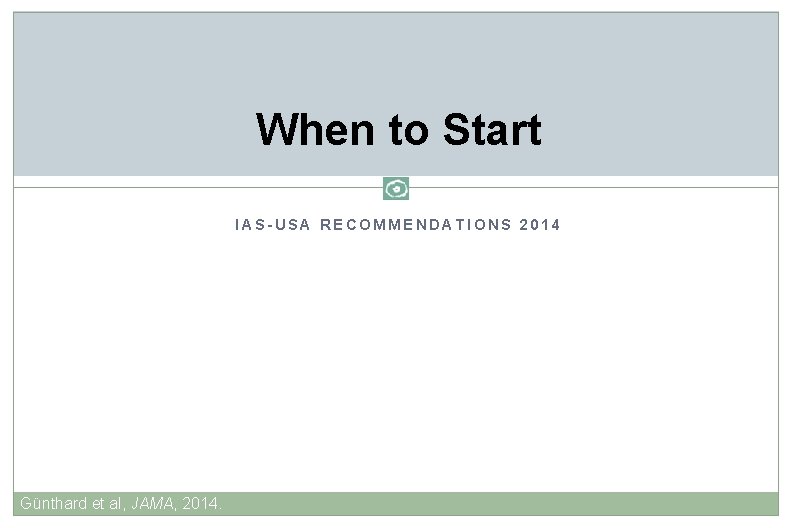 When to Start

IAS-USA RECOMMENDATIONS 2014

Günthard et al, JAMA, 2014.